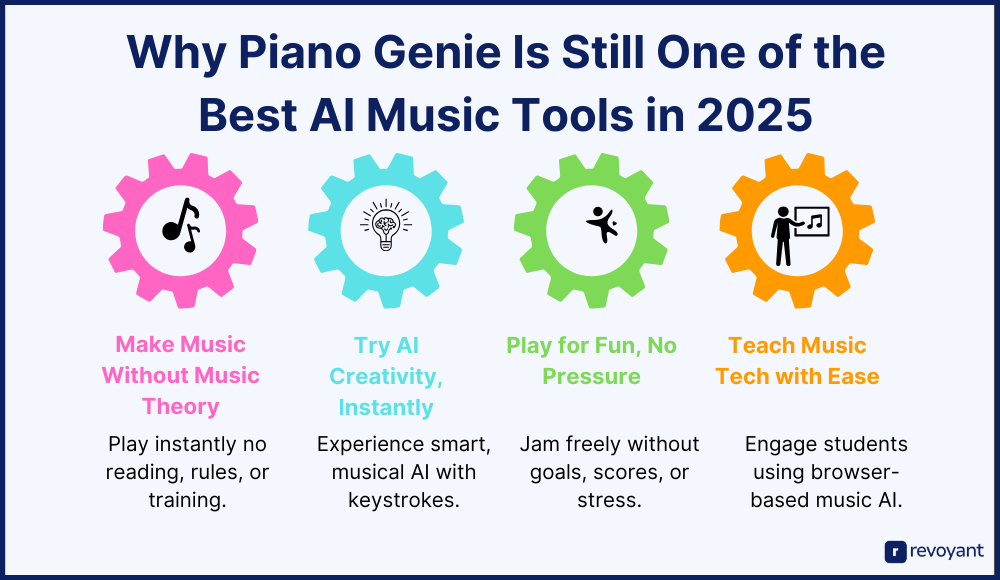 Why Piano Genie Is Still One of the Best AI Music Tools in 2025

Make Music Without Music Theory

Play instantly no reading, rules, or training.

Try AI Creativity, Instantly

Experience smart, musical AI with keystrokes.

Play for Fun, No Pressure

Jam freely without goals, scores, or stress.

Teach Music Tech with Ease

Engage students using browser-based music AI.

r revoyant